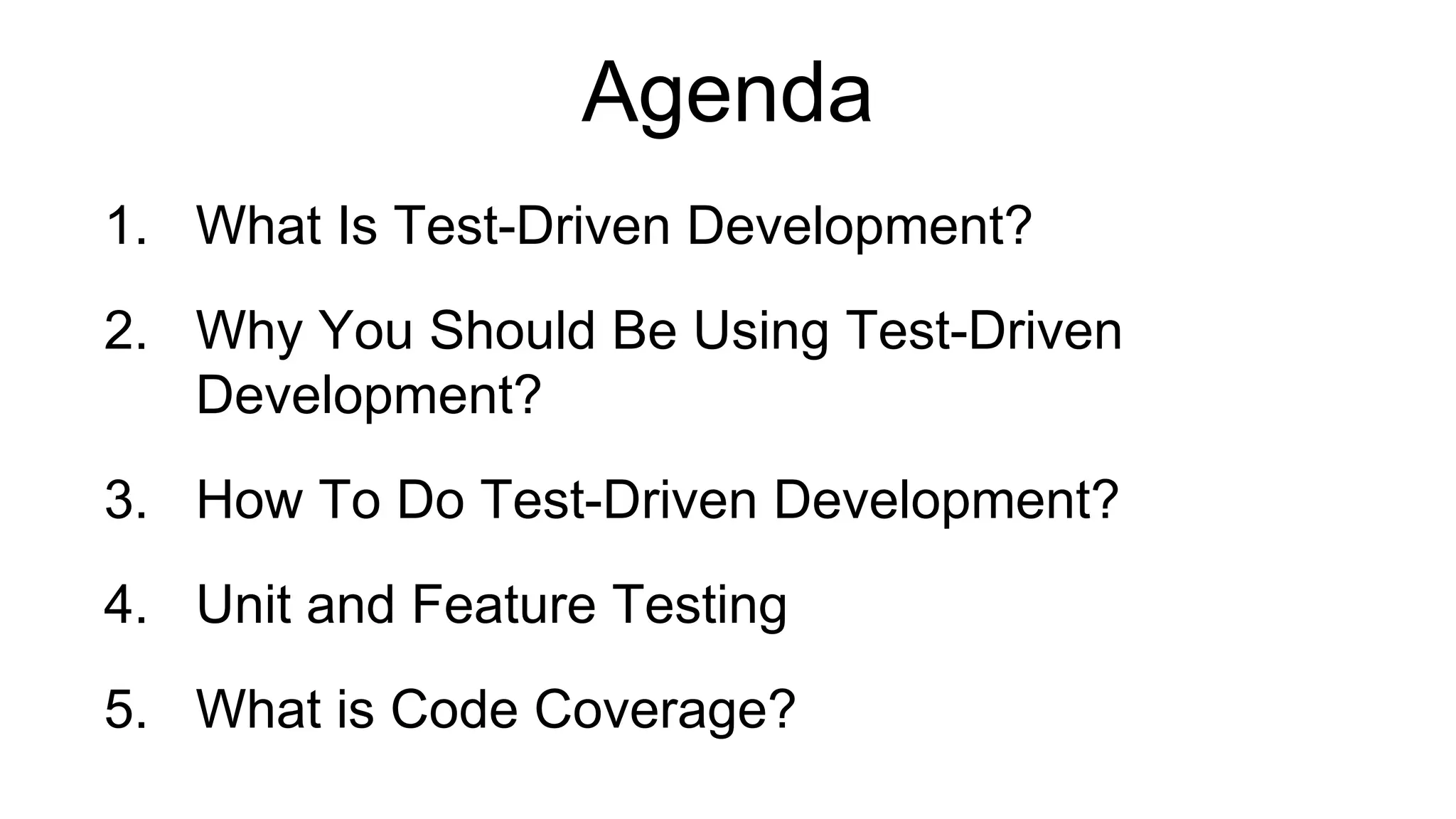 Agenda

1. What Is Test-Driven Development?

2. Why You Should Be Using Test-Driven Development?

3. How To Do Test-Driven Development?

4. Unit and Feature Testing

5. What is Code Coverage?